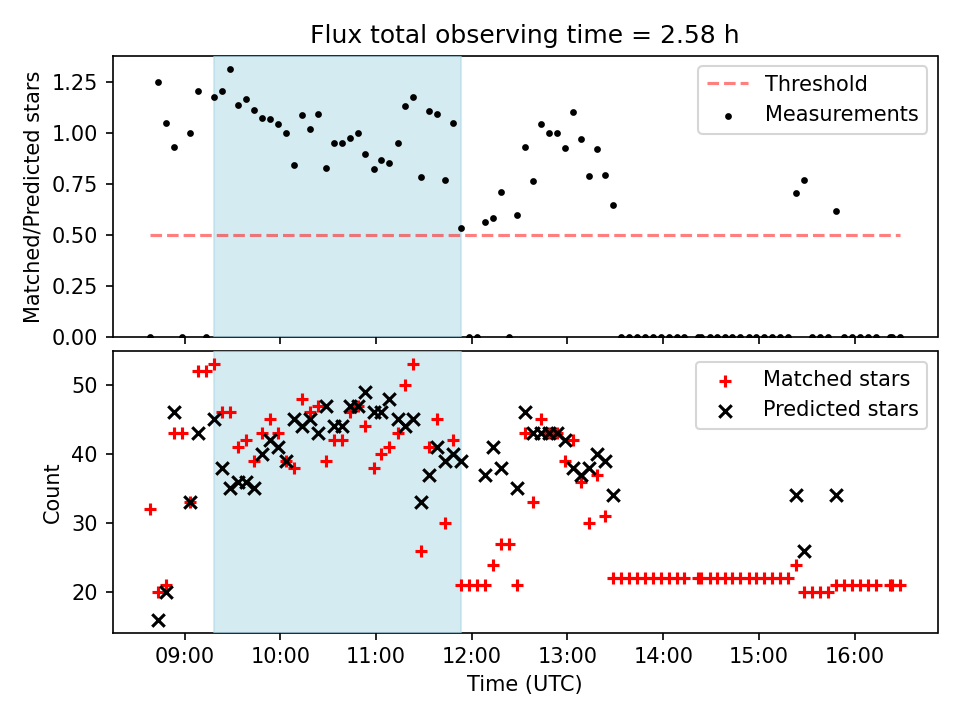 Flux total observing time = 2.58 h

Matched/Predicted stars

1.25
1.00
0.75
0.50
0.25
0.00

Threshold
Measurements

Count

50
40
30
20

Matched stars
Predicted stars

09:00
10:00
11:00
12:00
13:00
14:00
15:00
16:00

Time (UTC)